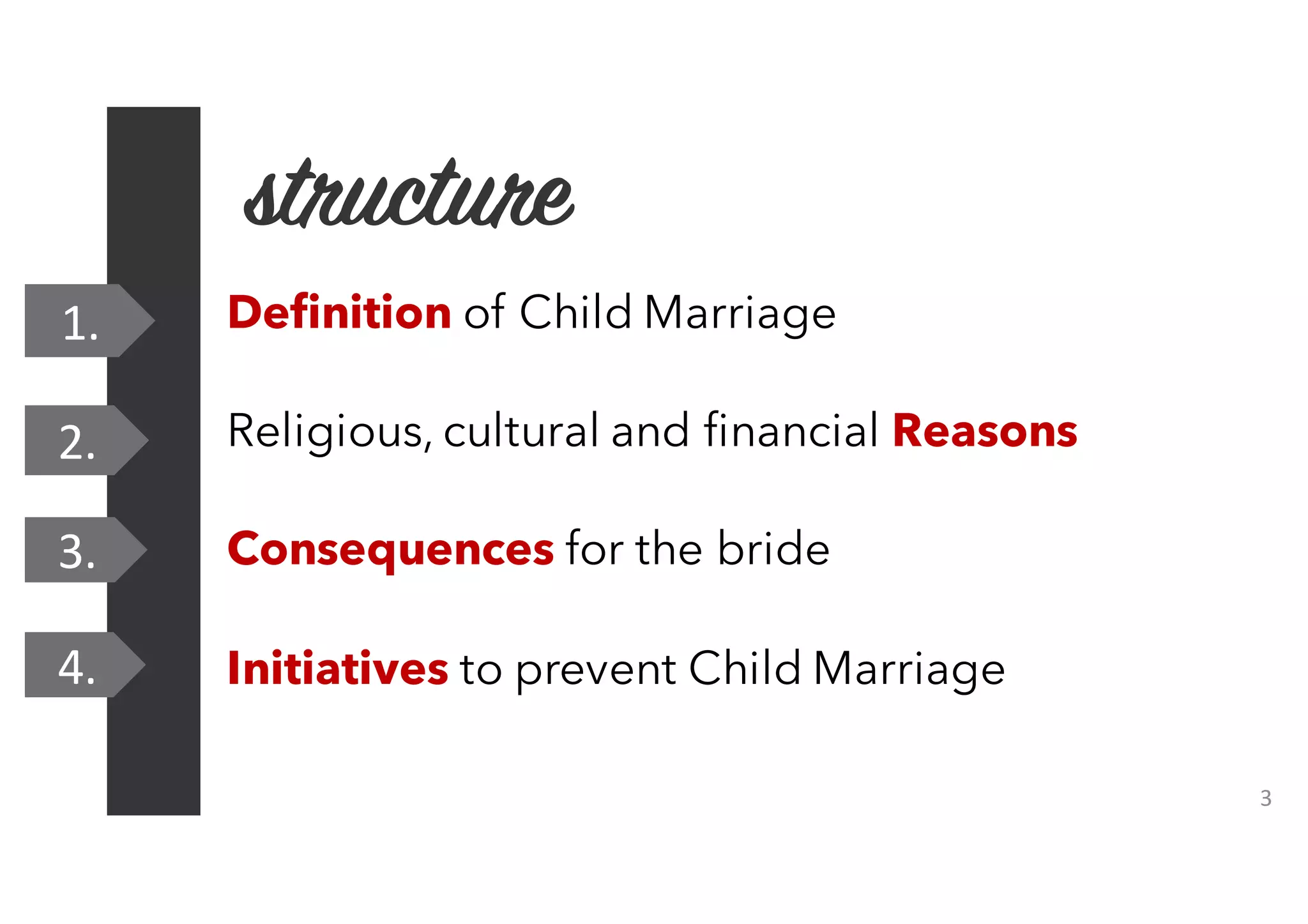 structure

1. Definition of Child Marriage

2. Religious, cultural and financial Reasons

3. Consequences for the bride

4. Initiatives to prevent Child Marriage

3